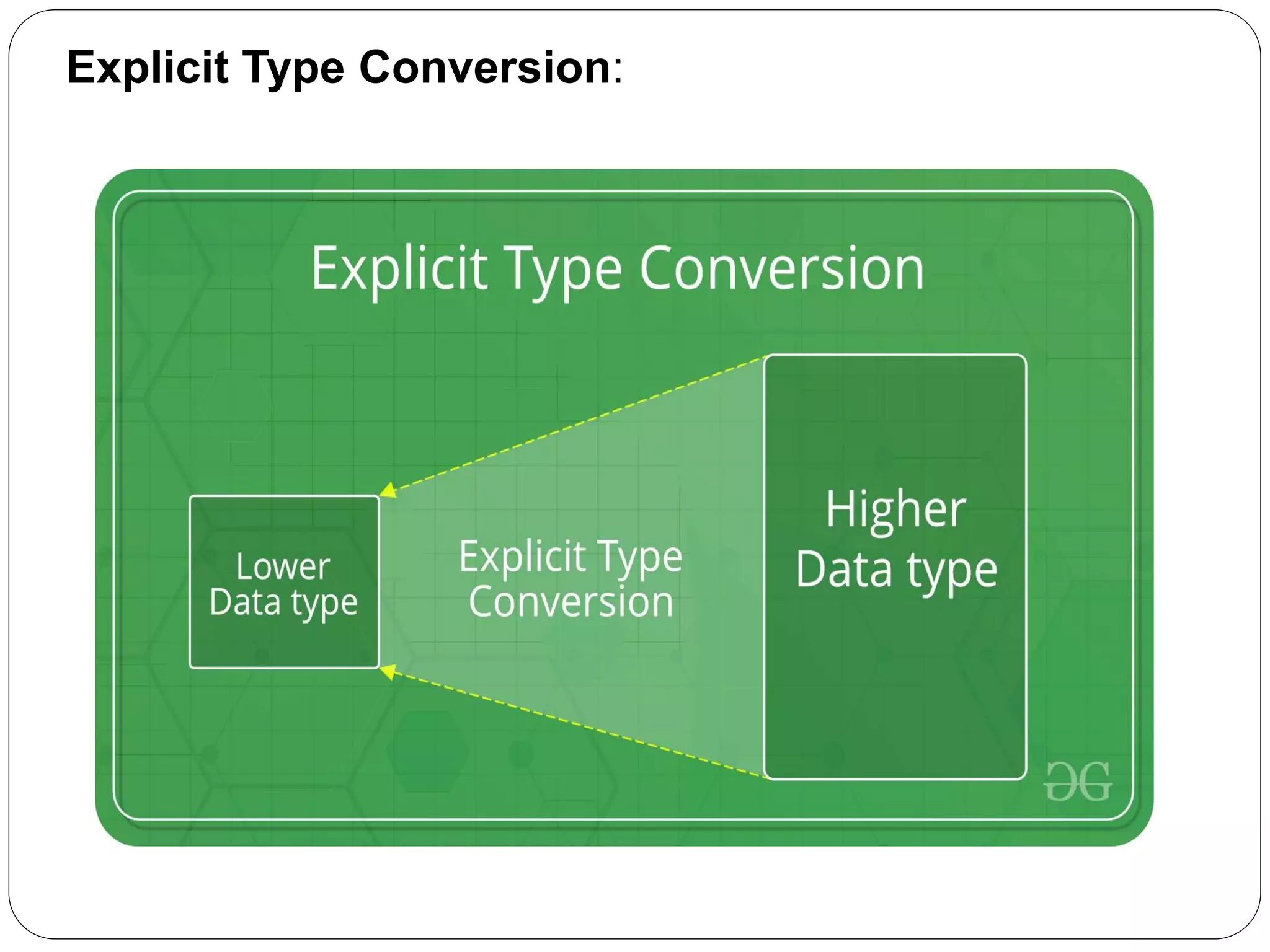 Explicit Type Conversion:

Explicit Type Conversion

Lower Data type

Explicit Type Conversion

Higher Data type

GG